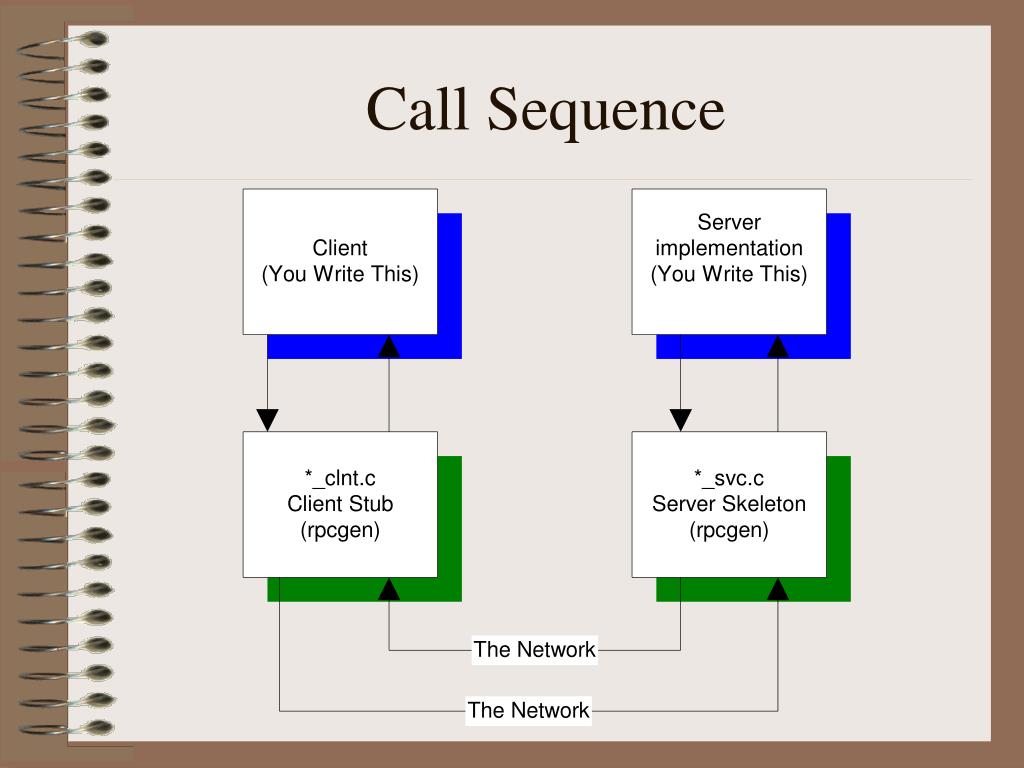 Call Sequence

Client
(You Write This)

Server
implementation
(You Write This)

*_clnt.c
Client Stub
(rpcgen)

*_svc.c
Server Skeleton
(rpcgen)

The Network

The Network